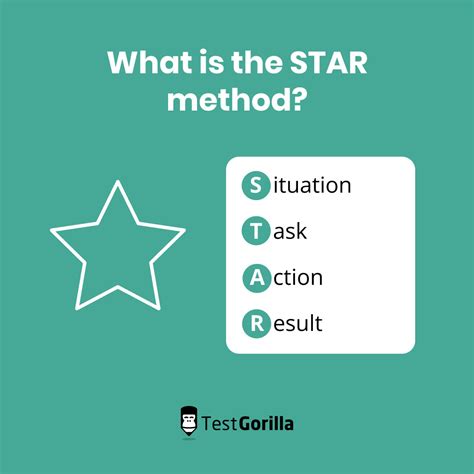 What is the STAR method?

Situation
Task
Action
Result

TestGorilla